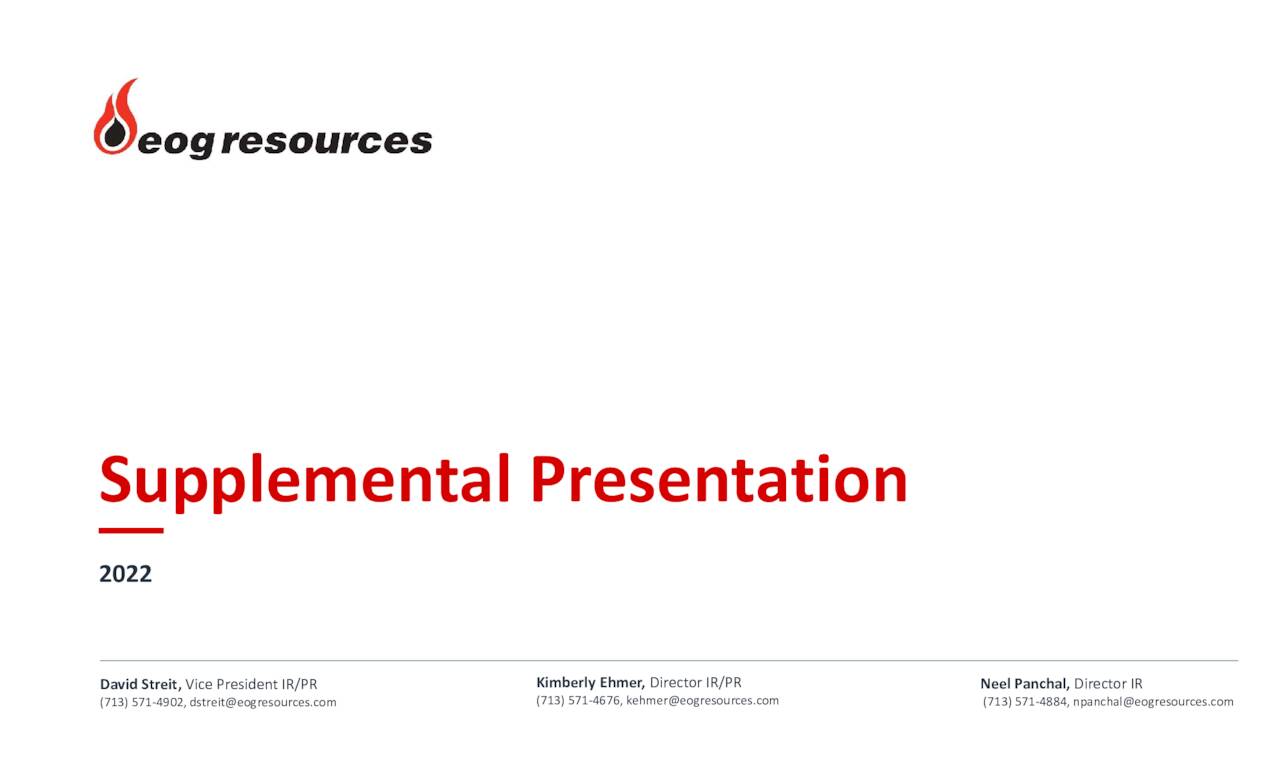 eog resources

Supplemental Presentation

2022

David Streit, Vice President IR/PR
(713) 571-4902, dstreit@eogresources.com

Kimberly Ehmer, Director IR/PR
(713) 571-4676, kehmer@eogresources.com

Neel Panchal, Director IR
(713) 571-4884, npanchal@eogresources.com